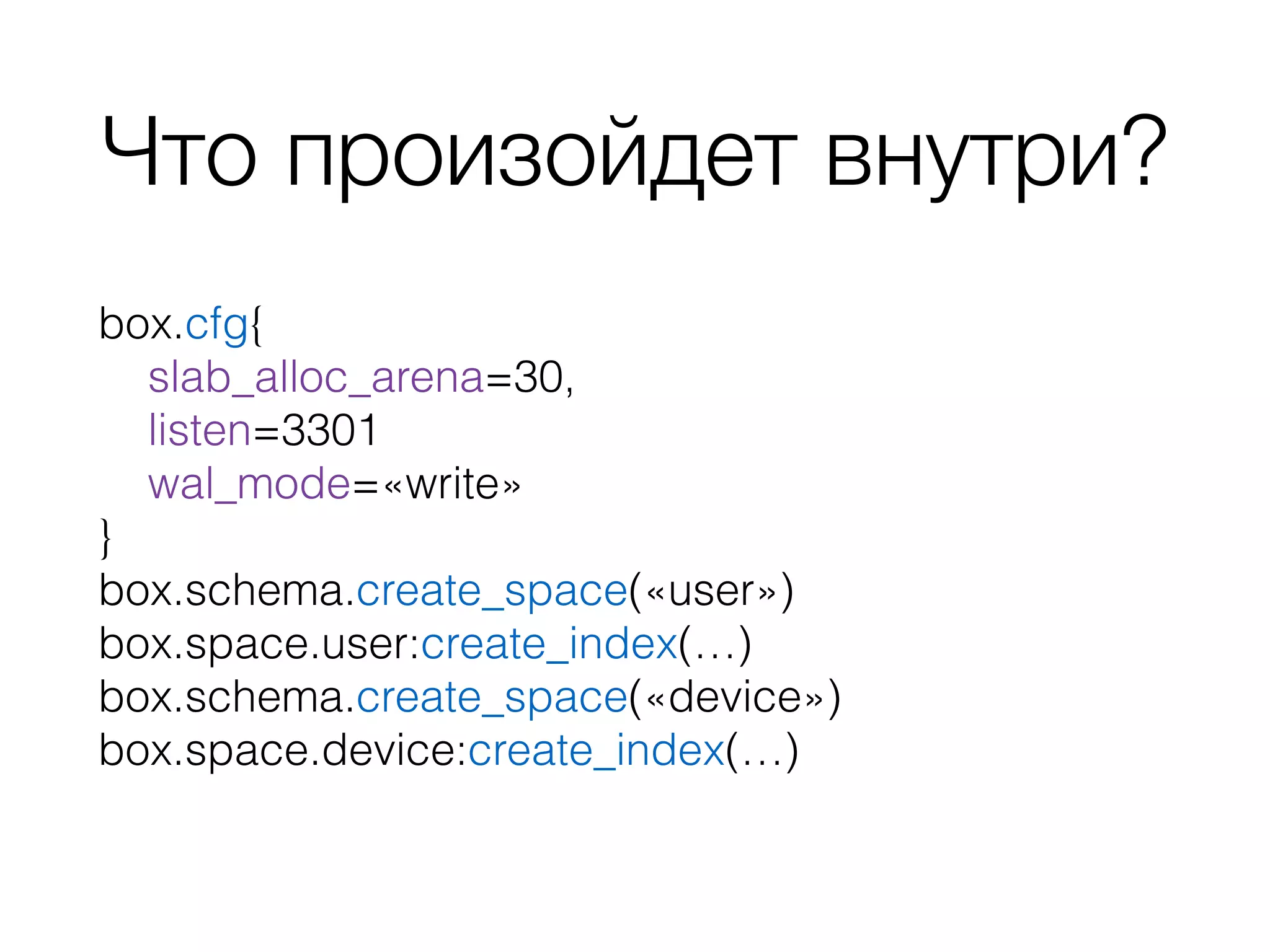 Что произойдет внутри?

box.cfg{
slab_alloc_arena=30,
listen=3301
wal_mode=«write»
}
box.schema.create_space(«user»)
box.space.user:create_index(…)
box.schema.create_space(«device»)
box.space.device:create_index(…)